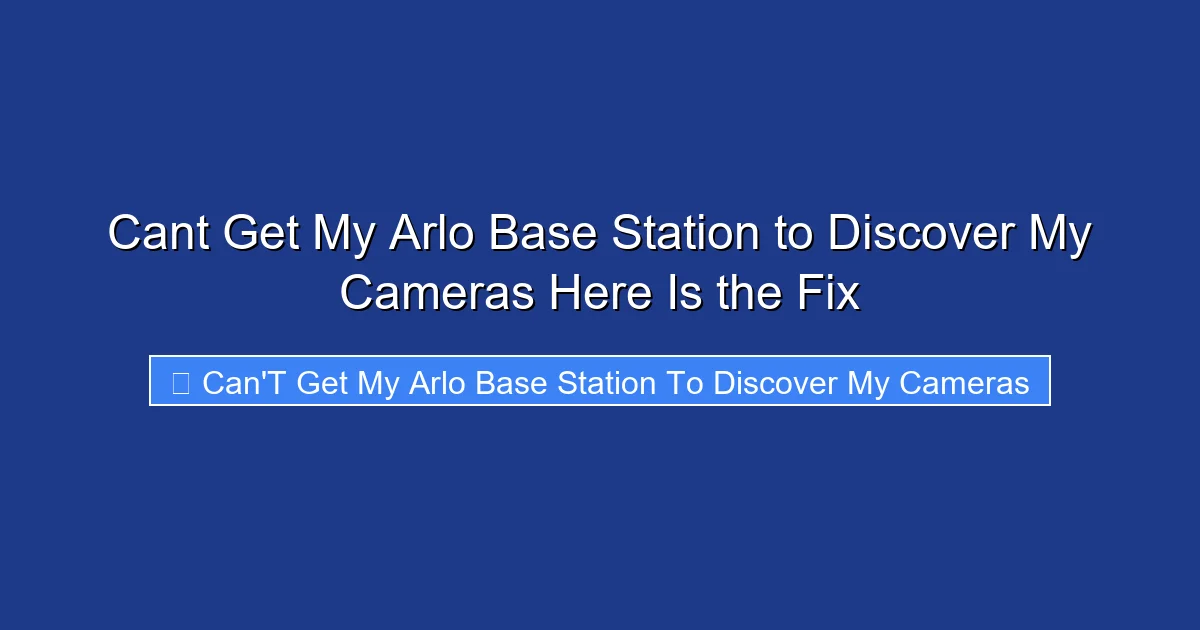 Cant Get My Arlo Base Station to Discover My Cameras Here Is the Fix

Can'T Get My Arlo Base Station To Discover My Cameras